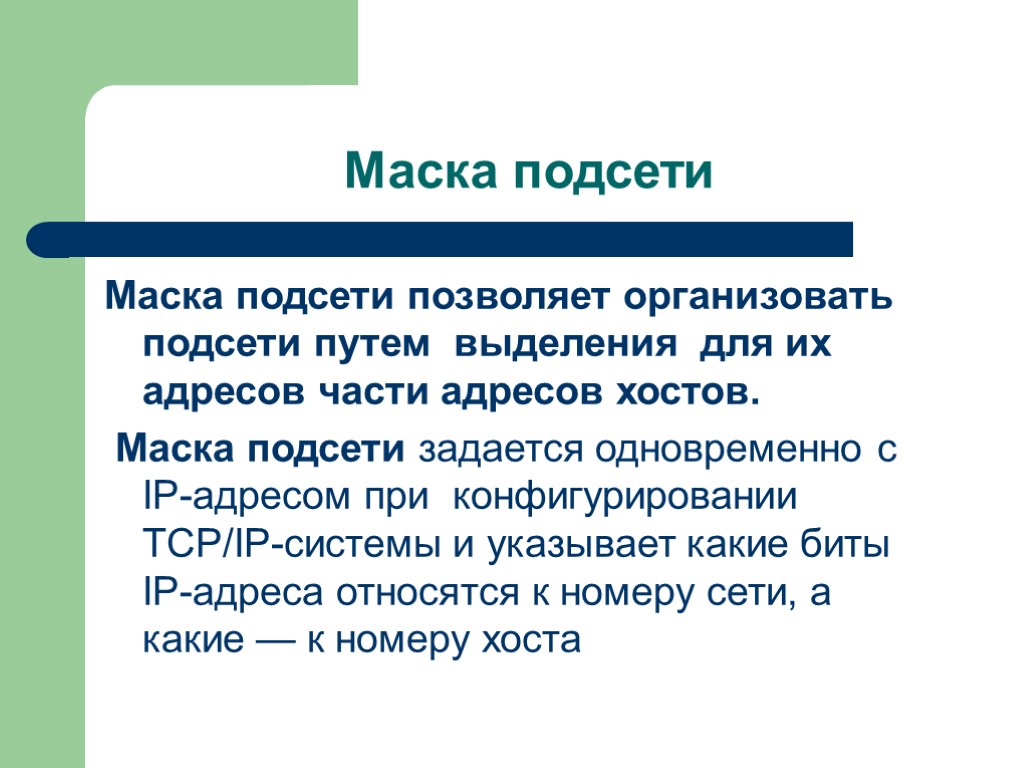 Маска подсети

Маска подсети позволяет организовать подсети путем выделения для их адресов части адресов хостов.

Маска подсети задается одновременно с IP-адресом при конфигурировании TCP/IP-системы и указывает какие биты IP-адреса относятся к номеру сети, а какие — к номеру хоста